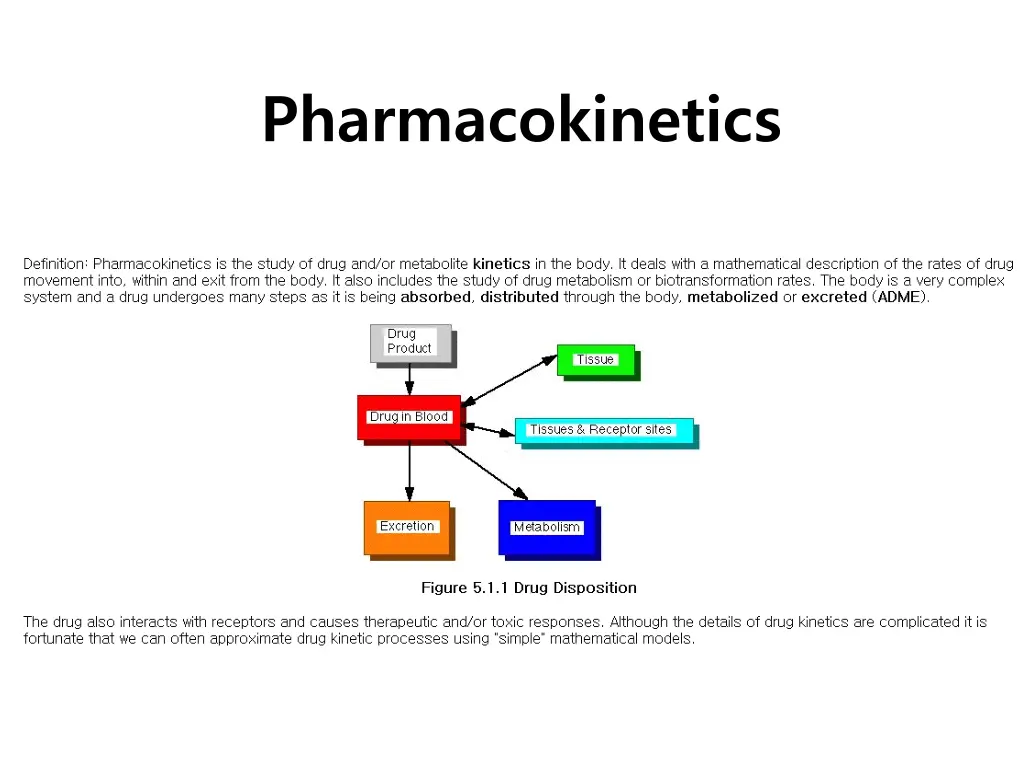 Pharmacokinetics

Definition: Pharmacokinetics is the study of drug and/or metabolite kinetics in the body. It deals with a mathematical description of the rates of drug movement into, within and exit from the body. It also includes the study of drug metabolism or biotransformation rates. The body is a very complex system and a drug undergoes many steps as it is being absorbed, distributed through the body, metabolized or excreted (ADME).

Drug Product

Tissue

Drug in Blood

Tissues & Receptor sites

Excretion

Metabolism

Figure 5.1.1 Drug Disposition

The drug also interacts with receptors and causes therapeutic and/or toxic responses. Although the details of drug kinetics are complicated it is fortunate that we can often approximate drug kinetic processes using "simple" mathematical models.